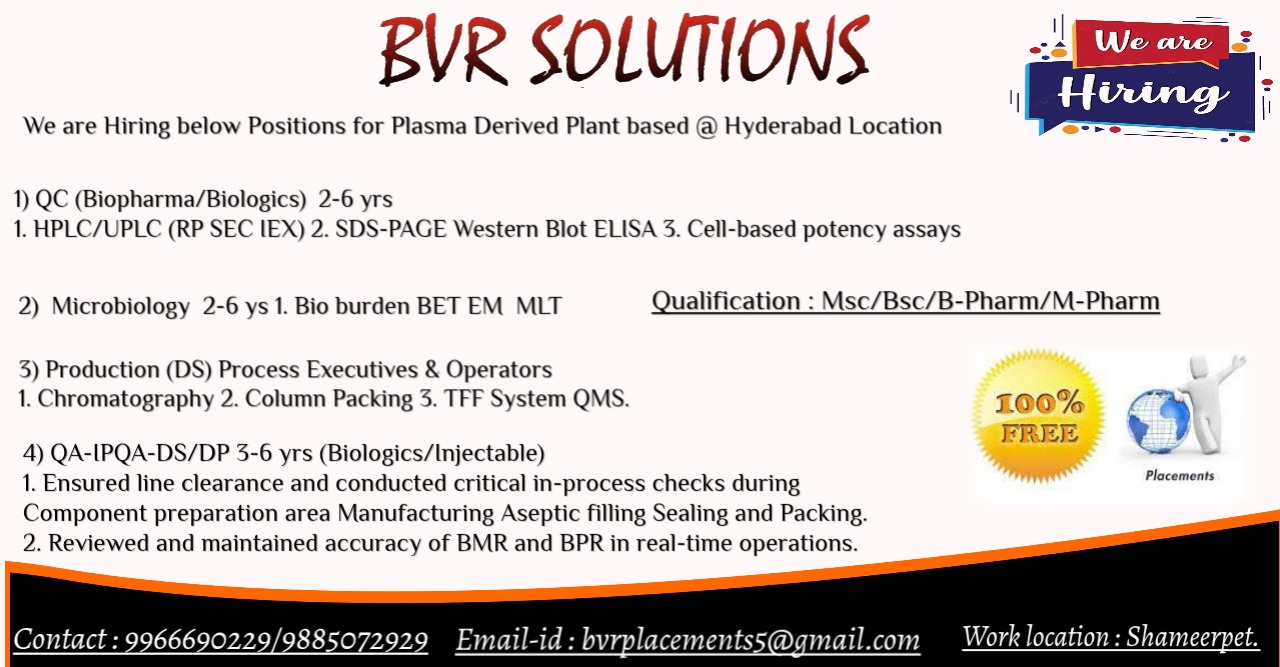 BVR SOLUTIONS

We are Hiring

We are Hiring below Positions for Plasma Derived Plant based @ Hyderabad Location

1) QC (Biopharma/Biologics) 2-6 yrs
1. HPLC/UPLC (RP SEC IEX) 2. SDS-PAGE Western Blot ELISA 3. Cell-based potency assays

2) Microbiology 2-6 ys 1. Bio burden BET EM MLT

Qualification : Msc/Bsc/B-Pharm/M-Pharm

3) Production (DS) Process Executives & Operators
1. Chromatography 2. Column Packing 3. TFF System QMS.

100% FREE

Placements

4) QA-IPQA-DS/DP 3-6 yrs (Biologics/Injectable)
1. Ensured line clearance and conducted critical in-process checks during Component preparation area Manufacturing Aseptic filling Sealing and Packing.
2. Reviewed and maintained accuracy of BMR and BPR in real-time operations.

Contact : 9966690229/9885072929 Email-id : bvrplacements5@gmail.com Work location : Shameerpet.